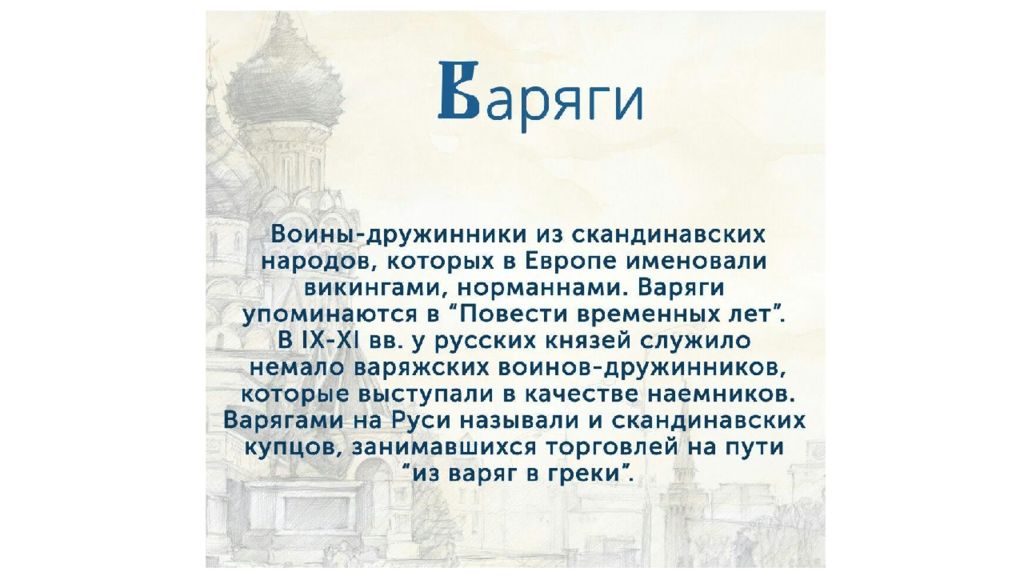 Варяги

Воины-дружинники из скандинавских народов, которых в Европе именовали викингами, норманнами. Варяги упоминаются в "Повести временных лет". В IX-XI вв. у русских князей служило немало варяжских воинов-дружинников, которые выступали в качестве наемников. Варягами на Руси называли и скандинавских купцов, занимавшихся торговлей на пути "из варяг в греки".